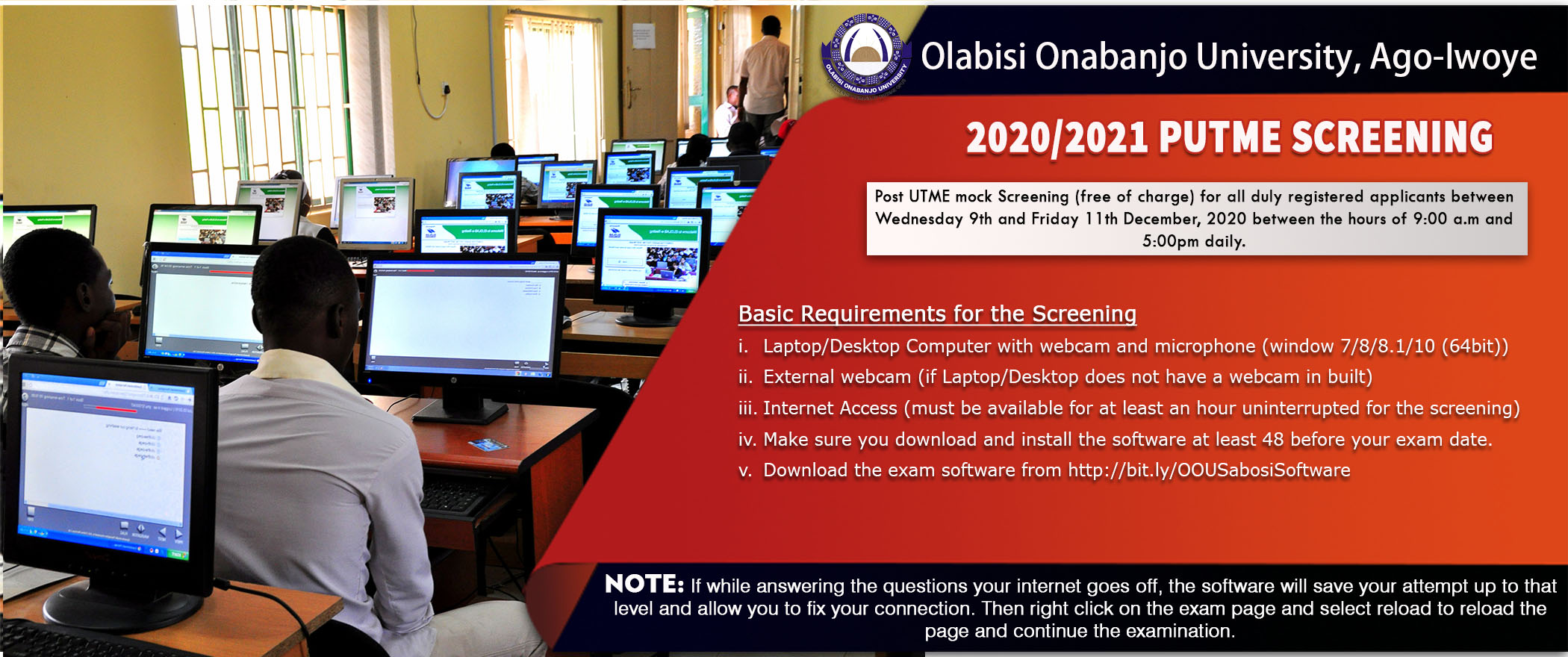 OLABISI ONABANJO UNIVERSITY

Olabisi Onabanjo University, Ago-Iwoye

2020/2021 PUTME SCREENING

Post UTME mock Screening (free of charge) for all duly registered applicants between Wednesday 9th and Friday 11th December, 2020 between the hours of 9:00 a.m and 5:00pm daily.

Basic Requirements for the Screening

i. Laptop/Desktop Computer with webcam and microphone (window 7/8/8.1/10 (64bit))

ii. External webcam (if Laptop/Desktop does not have a webcam in built)

iii. Internet Access (must be available for at least an hour uninterrupted for the screening)

iv. Make sure you download and install the software at least 48 before your exam date.

v. Download the exam software from http://bit.ly/OOUSabosiSoftware

NOTE: If while answering the questions your internet goes off, the software will save your attempt up to that level and allow you to fix your connection. Then right click on the exam page and select reload to reload the page and continue the examination.